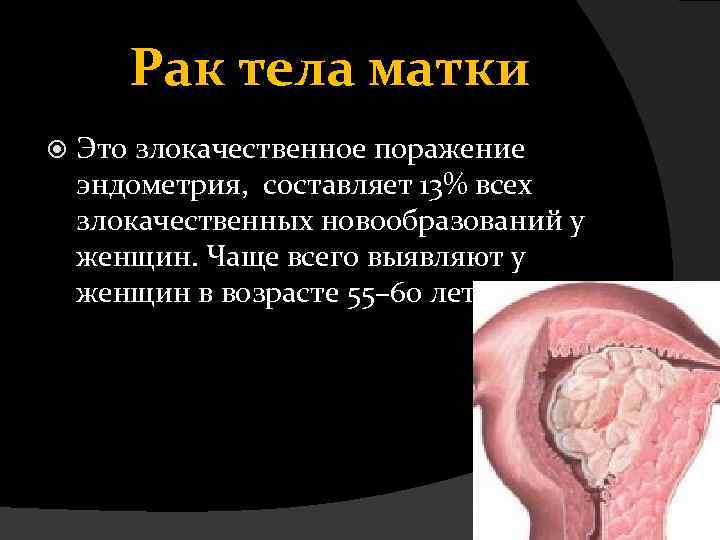 Рак тела матки

Это злокачественное поражение эндометрия, составляет 13% всех злокачественных новообразований у женщин. Чаще всего выявляют у женщин в возрасте 55–60 лет